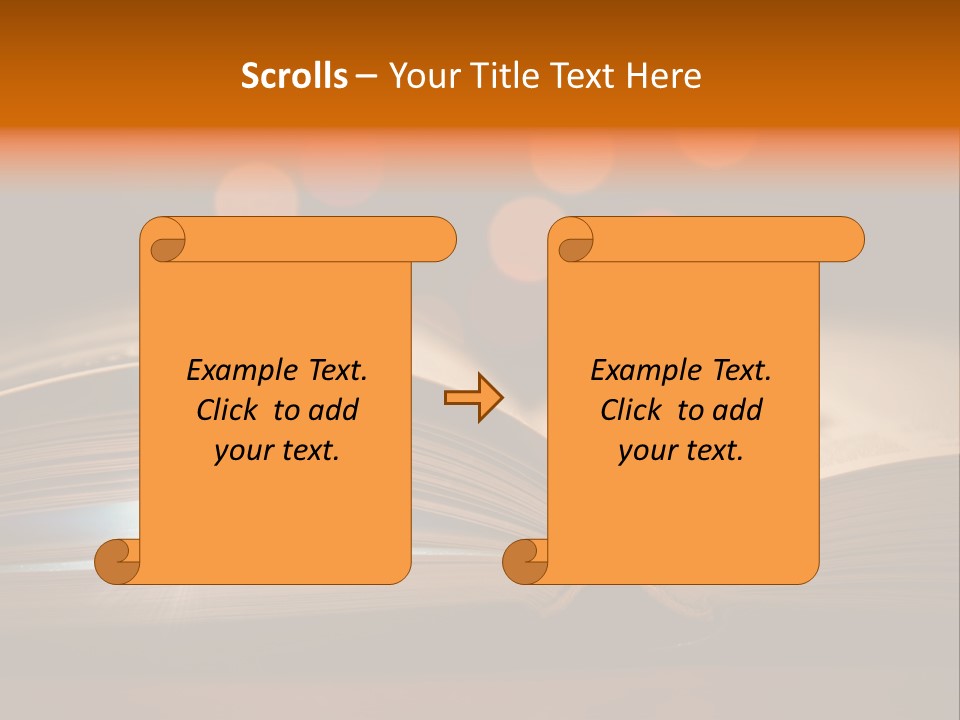 Scrolls – Your Title Text Here

Example Text. Click to add your text.

Example Text. Click to add your text.